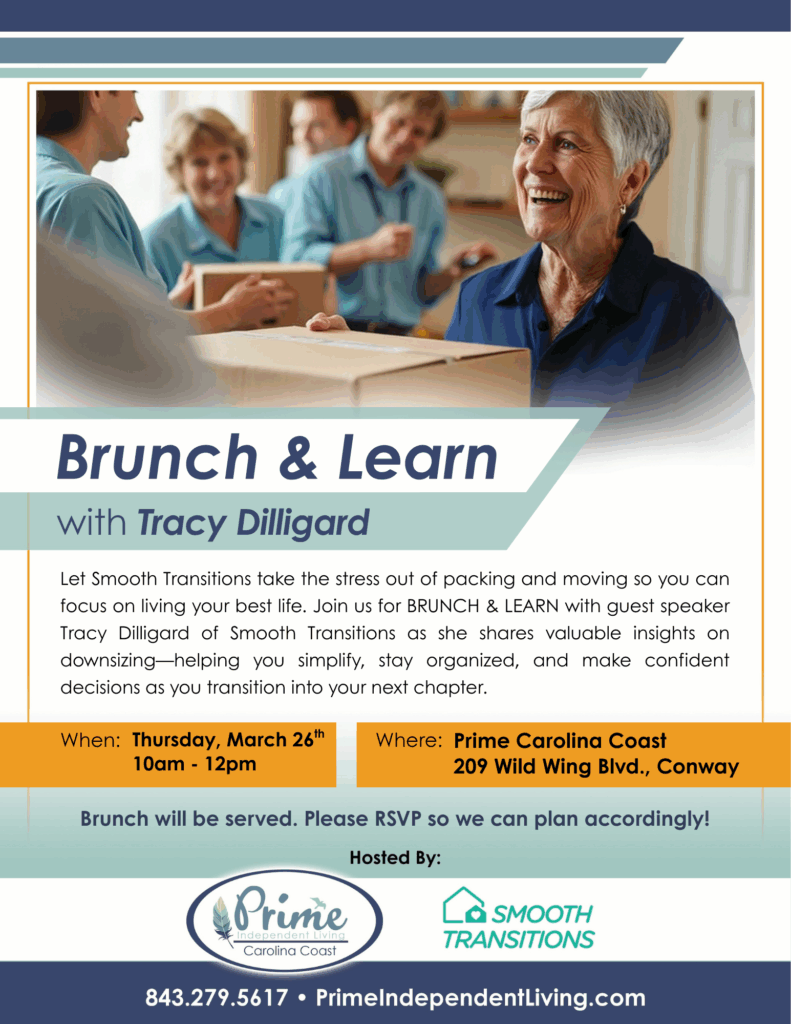 Brunch & Learn

with Tracy Dilligard

Let Smooth Transitions take the stress out of packing and moving so you can focus on living your best life. Join us for BRUNCH & LEARN with guest speaker Tracy Dilligard of Smooth Transitions as she shares valuable insights on downsizing—helping you simplify, stay organized, and make confident decisions as you transition into your next chapter.

When: Thursday, March 26$^{th}$
10am - 12pm

Where: Prime Carolina Coast
209 Wild Wing Blvd., Conway

Brunch will be served. Please RSVP so we can plan accordingly!

Hosted By:

Prime
Independent Living
Carolina Coast

SMOOTH TRANSITIONS

843.279.5617 • PrimeIndependentLiving.com